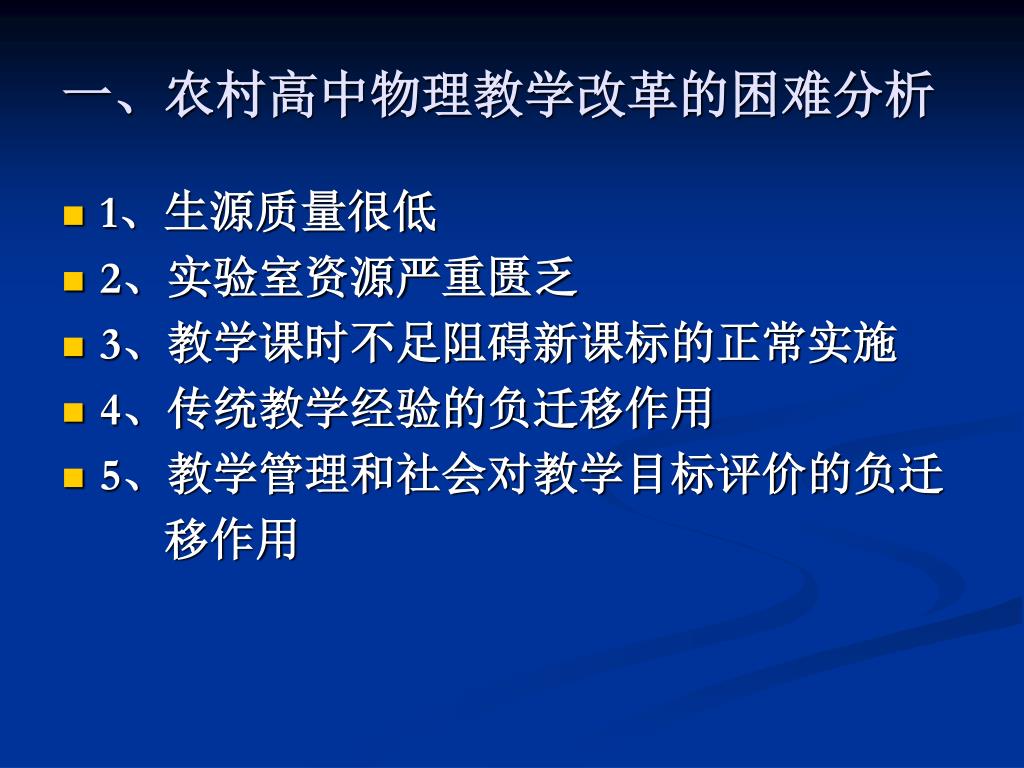 一、农村高中物理教学改革的困难分析

1、生源质量很低
2、实验室资源严重匮乏
3、教学课时不足阻碍新课标的正常实施
4、传统教学经验的负迁移作用
5、教学管理和社会对教学目标评价的负迁移作用